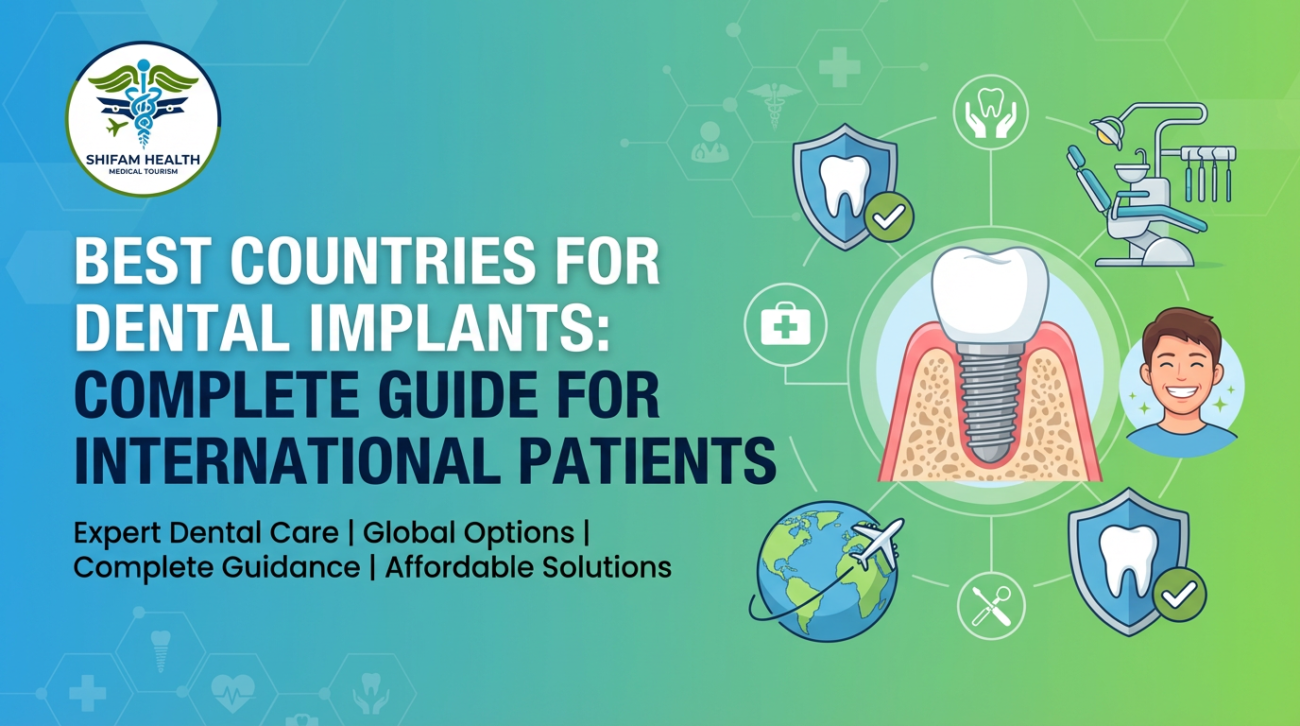 SHIFAM HEALTH
MEDICAL TOURISM

BEST COUNTRIES FOR DENTAL IMPLANTS: COMPLETE GUIDE FOR INTERNATIONAL PATIENTS

Expert Dental Care | Global Options | Complete Guidance | Affordable Solutions